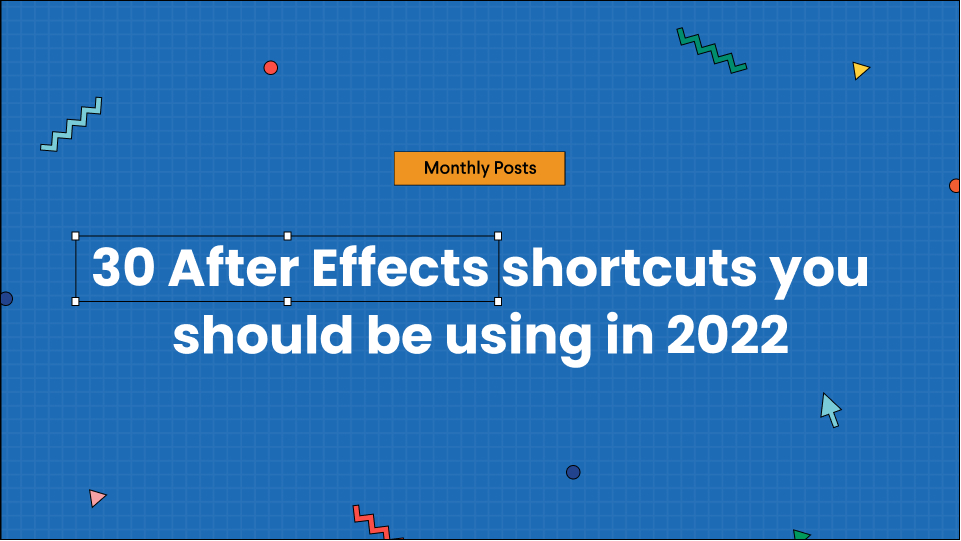 Monthly Posts

30 After Effects shortcuts you should be using in 2022